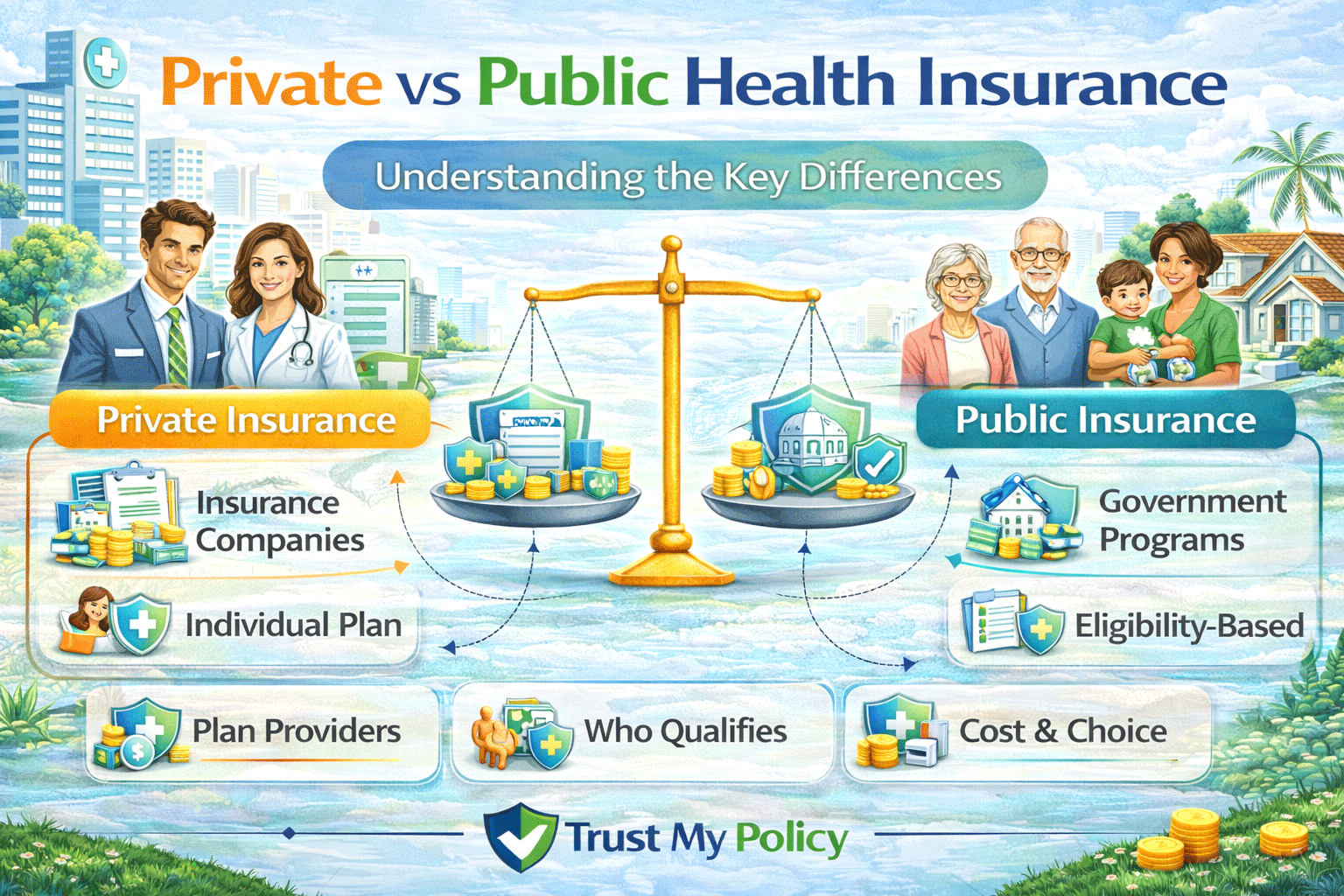 Private vs Public Health Insurance

Understanding the Key Differences

Private Insurance

Insurance Companies

Individual Plan

Public Insurance

Government Programs

Eligibility-Based

Plan Providers

Who Qualifies

Cost & Choice

Trust My Policy